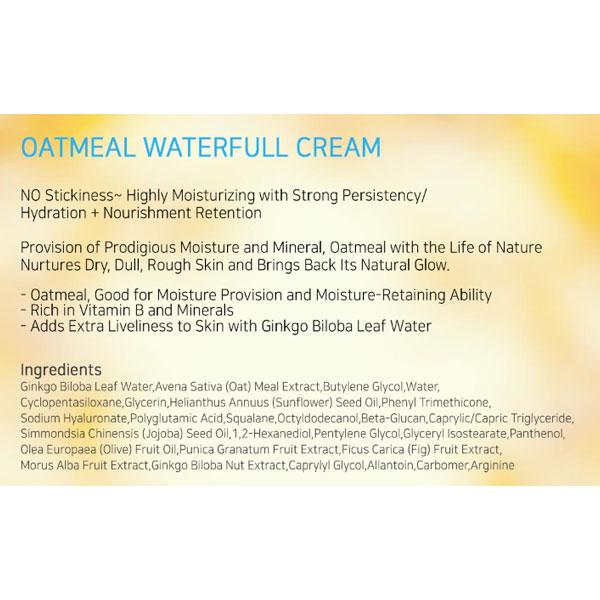 OATMEAL WATERFULL CREAM

NO Stickiness~ Highly Moisturizing with Strong Persistency/ Hydration + Nourishment Retention

Provision of Prodigious Moisture and Mineral, Oatmeal with the Life of Nature Nurtures Dry, Dull, Rough Skin and Brings Back Its Natural Glow.

- Oatmeal, Good for Moisture Provision and Moisture-Retaining Ability
- Rich in Vitamin B and Minerals
- Adds Extra Liveliness to Skin with Ginkgo Biloba Leaf Water

Ingredients
Ginkgo Biloba Leaf Water,Avena Sativa (Oat) Meal Extract,Butylene Glycol,Water, Cyclopentasiloxane,Glycerin,Helianthus Annuus (Sunflower) Seed Oil,Phenyl Trimethicone, Sodium Hyaluronate,Polyglutamic Acid,Squalane,Octyldodecanol,Beta-Glucan,Caprylic/Capric Triglyceride, Simmondsia Chinensis (Jojoba) Seed Oil,1,2-Hexanediol,Pentylene Glycol,Glyceryl Isostearate,Panthenol, Olea Europaea (Olive) Fruit Oil,Punica Granatum Fruit Extract,Ficus Carica (Fig) Fruit Extract, Morus Alba Fruit Extract,Ginkgo Biloba Nut Extract,Caprylyl Glycol,Allantoin,Carbomer,Arginine